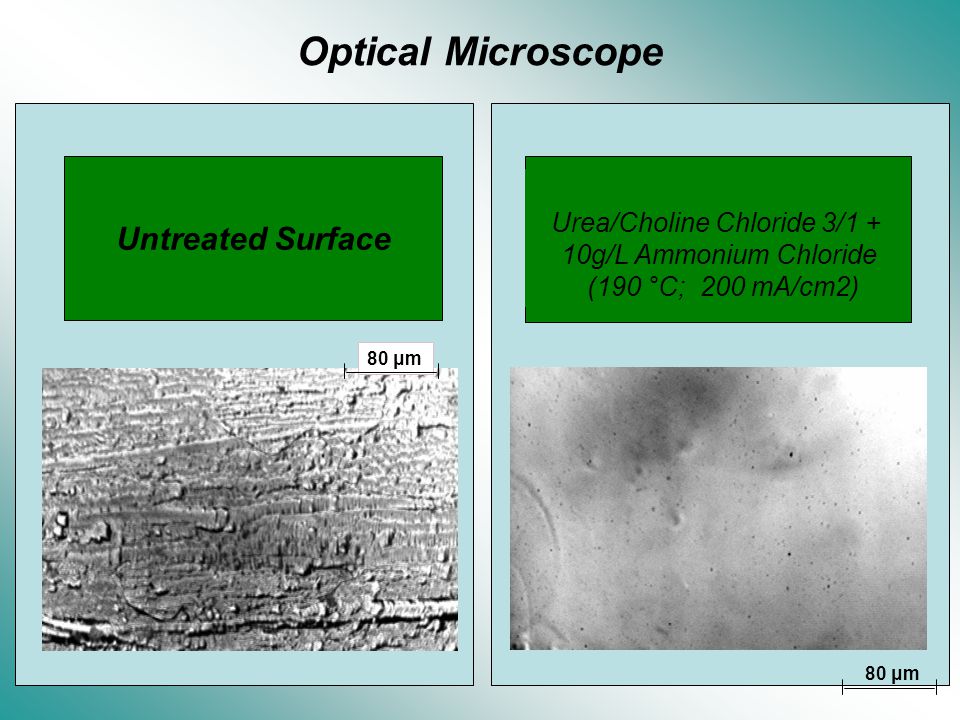 Optical Microscope

Untreated Surface

80 µm

Urea/Choline Chloride 3/1 + 10g/L Ammonium Chloride (190 °C; 200 mA/cm2)

80 µm